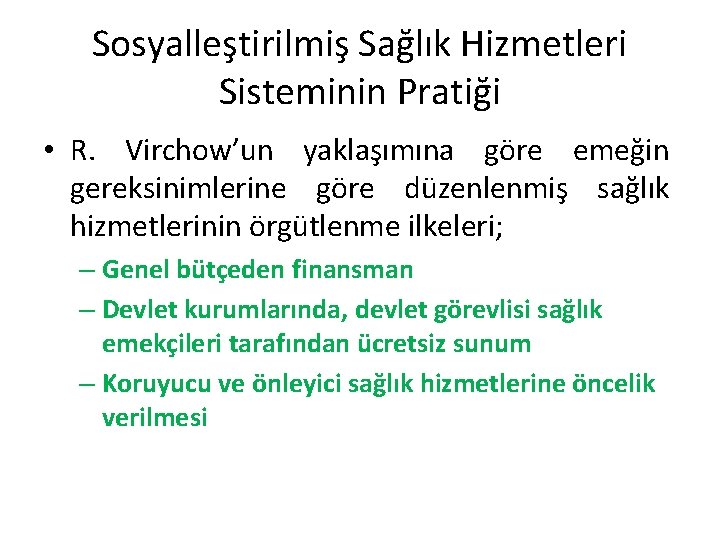 Sosyalleştirilmiş Sağlık Hizmetleri Sisteminin Pratiği

• R. Virchow'un yaklaşımına göre emeğin gereksinimlerine göre düzenlenmiş sağlık hizmetlerinin örgütlenme ilkeleri;

– Genel bütçeden finansman

– Devlet kurumlarında, devlet görevlisi sağlık emekçileri tarafından ücretsiz sunum

– Koruyucu ve önleyici sağlık hizmetlerine öncelik verilmesi